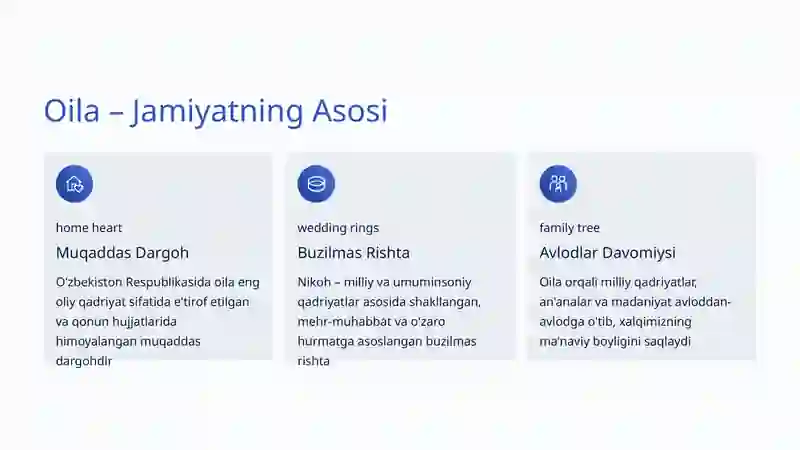 Oila – Jamiyatning Asosi

home heart

Muqaddas Dargoh

O'zbekiston Respublikasida oila eng oliy qadriyat sifatida e'tirof etilgan va qonun hujjatlarida himoyalangan muqaddas dargohdir

wedding rings

Buzilmas Rishta

Nikoh – milliy va umuminsoniy qadriyatlar asosida shakllangan, mehr-muhabbat va o'zaro hurmatga asoslangan buzilmas rishta

family tree

Avlodlar Davomiysi

Oila orqali milliy qadriyatlar, an'analar va madaniyat avloddan-avlodga o'tib, xalqimizning ma'naviy boyligini saqlaydi